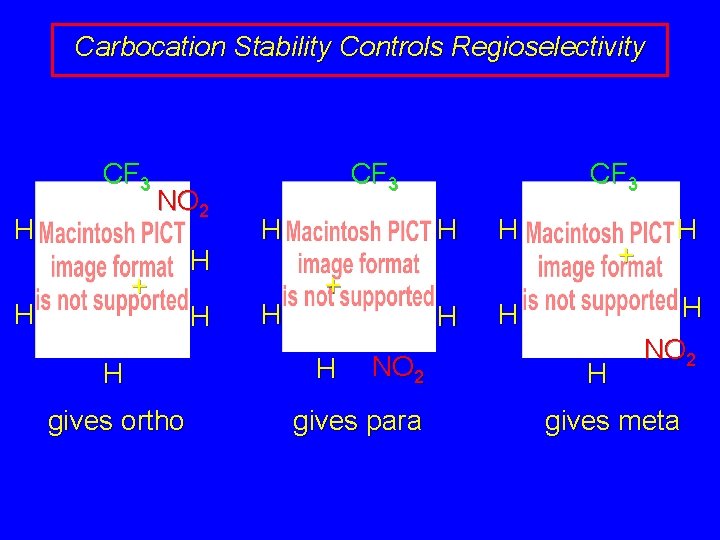 Carbocation Stability Controls Regioselectivity

$CF_3$
$NO_2$
H
Macintosh PICT image format is not supported
H
+
H
H
H
gives ortho

$CF_3$
H
Macintosh PICT image format is not supported
H
+
H
H
H
$NO_2$
gives para

$CF_3$
H
Macintosh PICT image format is not supported
H
+
H
H
$NO_2$
H
gives meta